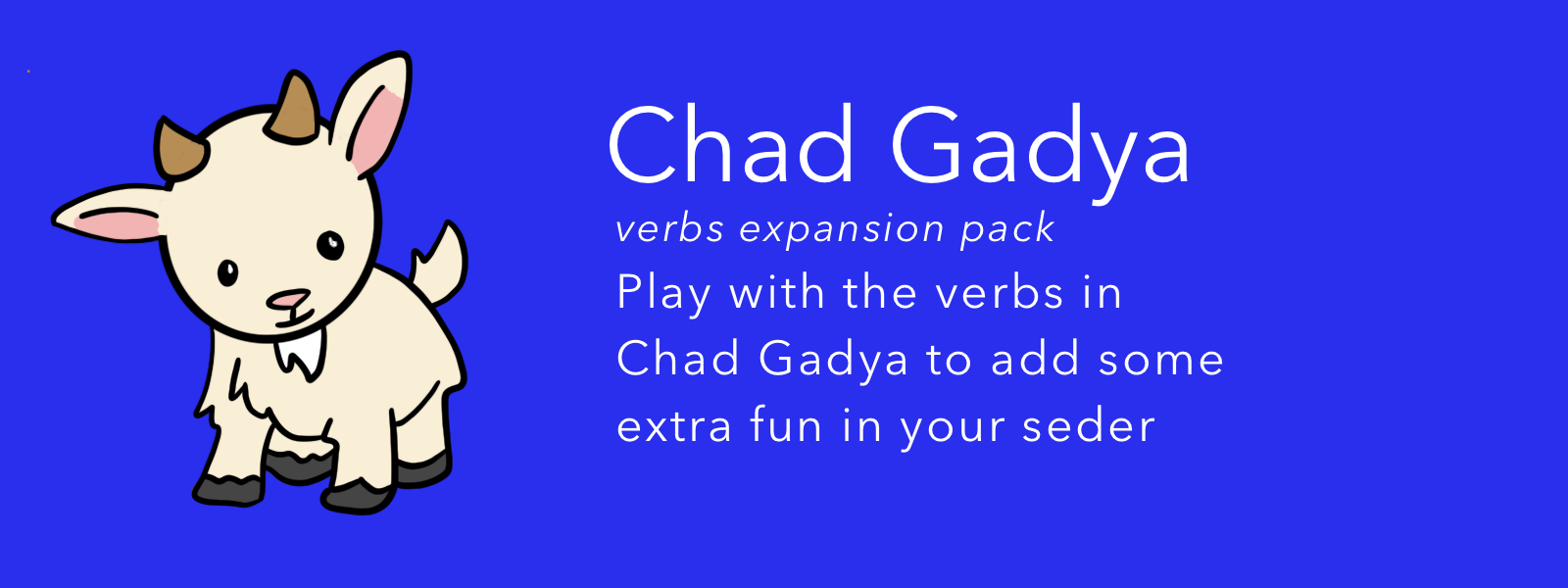 Chad Gadya

verbs expansion pack

Play with the verbs in Chad Gadya to add some extra fun in your seder